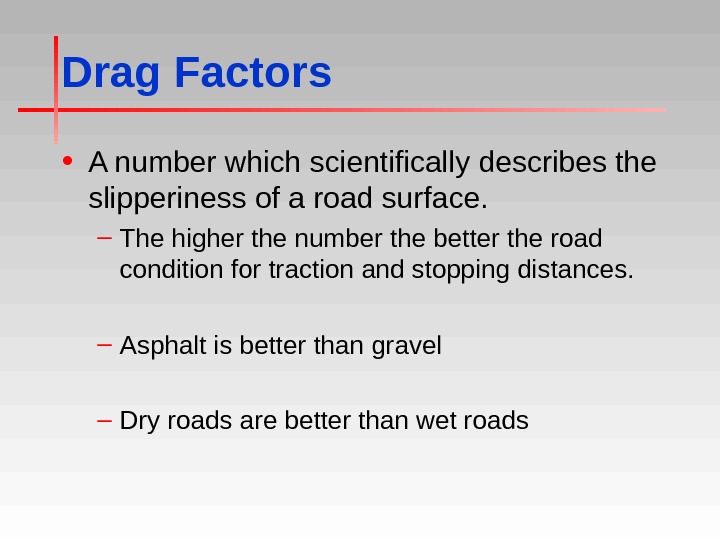 Drag Factors

• A number which scientifically describes the slipperiness of a road surface.

– The higher the number the better the road condition for traction and stopping distances.

– Asphalt is better than gravel

– Dry roads are better than wet roads